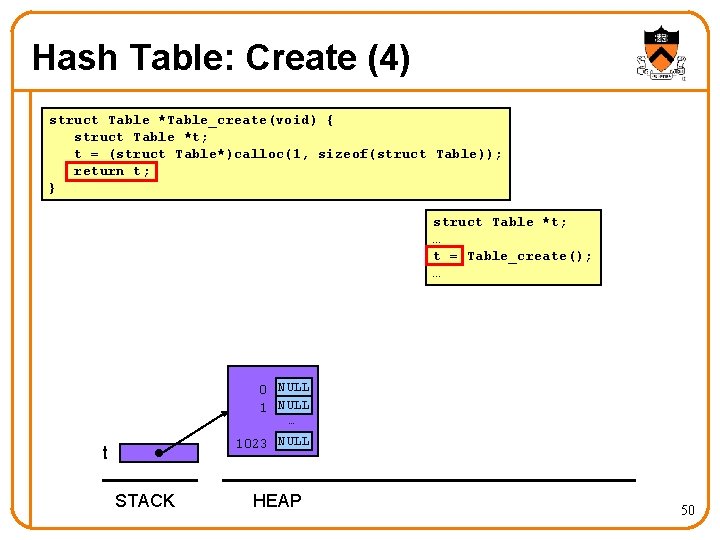 Hash Table: Create (4)

struct Table *Table_create(void) {
    struct Table *t;
    t = (struct Table*)calloc(1, sizeof(struct Table));
    return t;
}

struct Table *t;
…
t = Table_create();
…

0 NULL
1 NULL
…
1023 NULL

t

STACK

HEAP

50